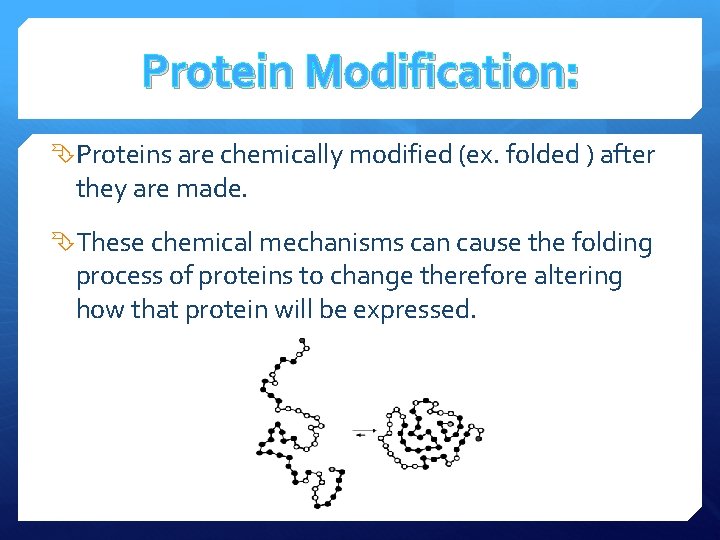 Protein Modification:

Proteins are chemically modified (ex. folded ) after they are made.

These chemical mechanisms can cause the folding process of proteins to change therefore altering how that protein will be expressed.